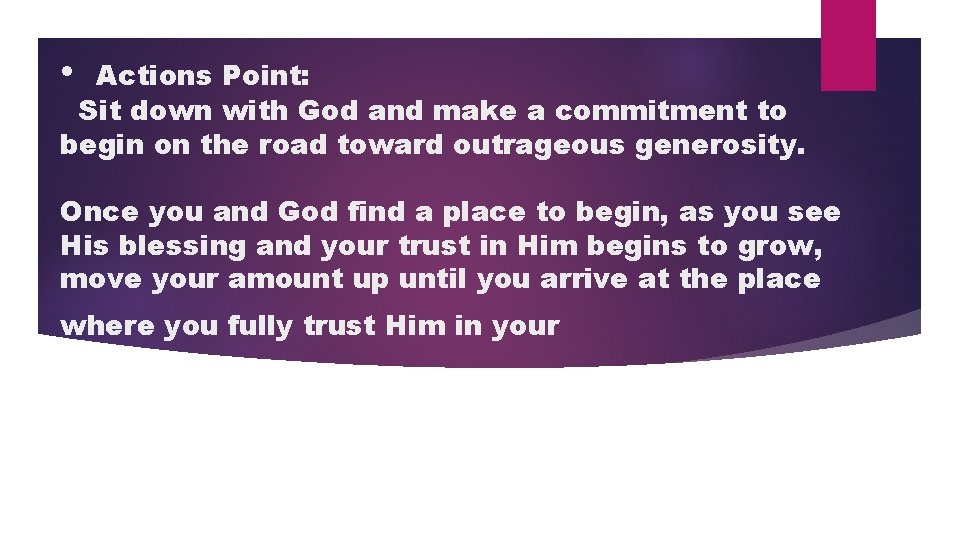 • Actions Point:
Sit down with God and make a commitment to begin on the road toward outrageous generosity.

Once you and God find a place to begin, as you see His blessing and your trust in Him begins to grow, move your amount up until you arrive at the place where you fully trust Him in your